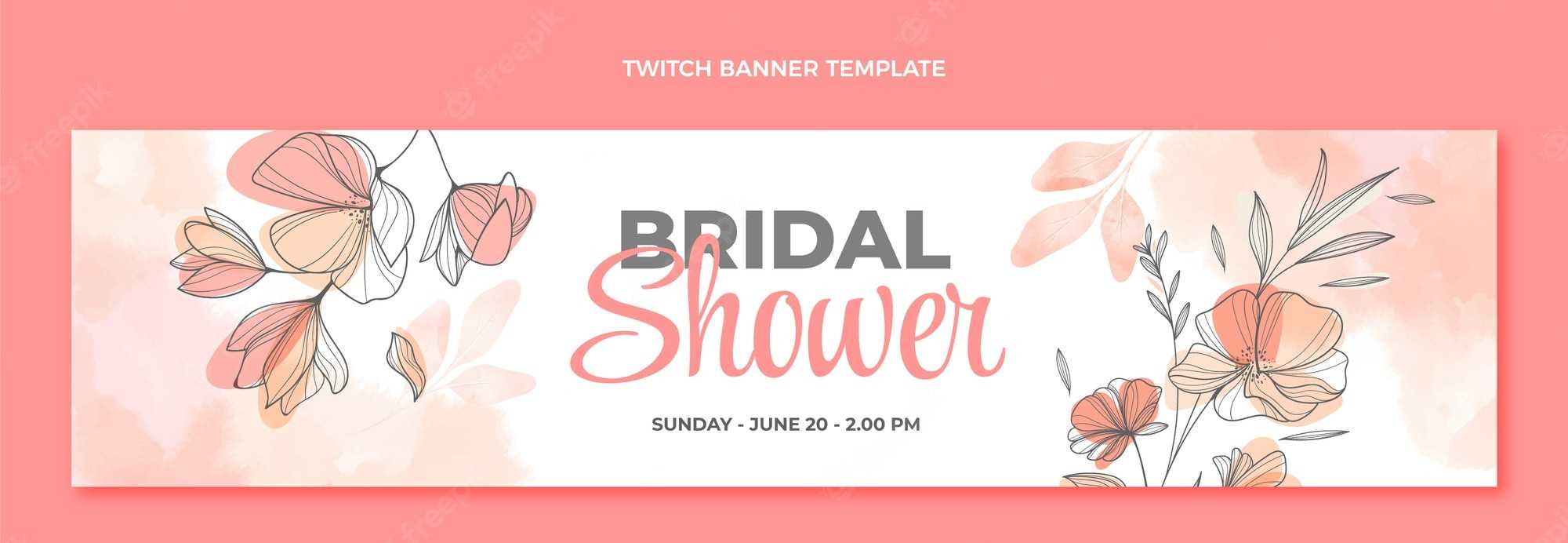 TWITCH BANNER TEMPLATE

BRIDAL
Shower

SUNDAY - JUNE 20 - 2.00 PM

freepik